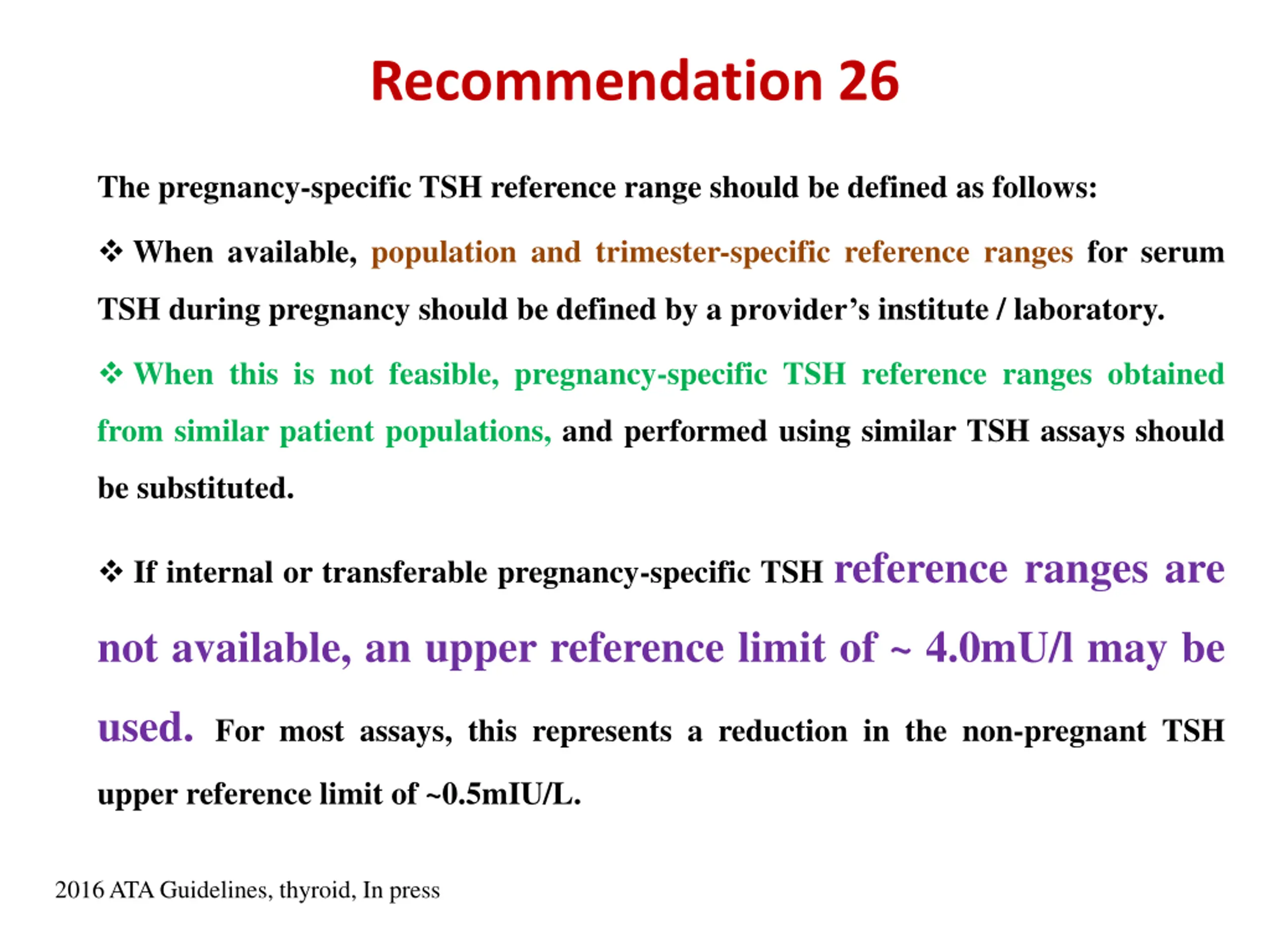 Recommendation 26

The pregnancy-specific TSH reference range should be defined as follows:

❖ When available, population and trimester-specific reference ranges for serum TSH during pregnancy should be defined by a provider's institute / laboratory.

❖ When this is not feasible, pregnancy-specific TSH reference ranges obtained from similar patient populations, and performed using similar TSH assays should be substituted.

❖ If internal or transferable pregnancy-specific TSH reference ranges are not available, an upper reference limit of ~ 4.0mU/l may be used. For most assays, this represents a reduction in the non-pregnant TSH upper reference limit of ~0.5mIU/L.

2016 ATA Guidelines, thyroid, In press